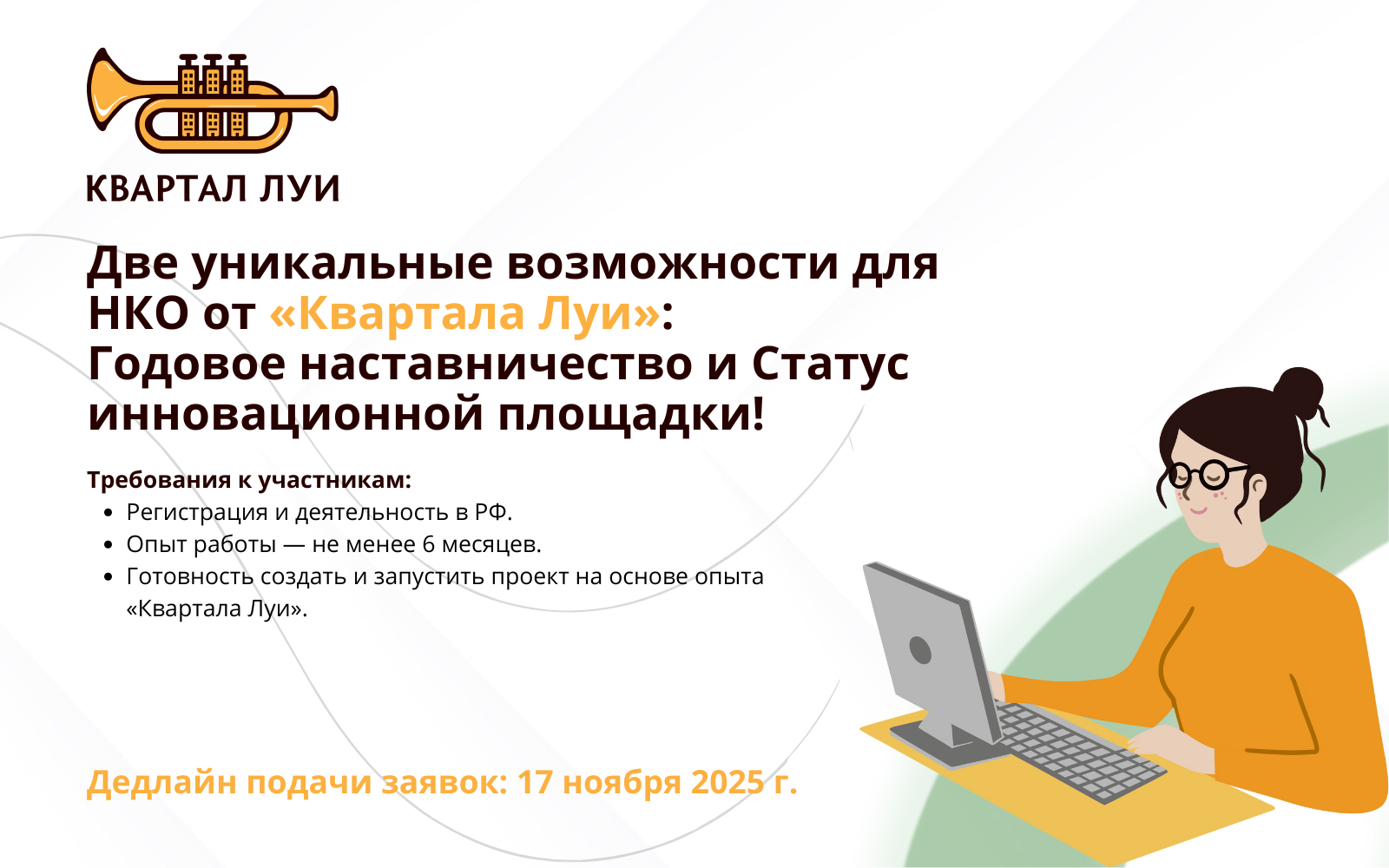 КВАРТАЛ ЛУИ

Две уникальные возможности для НКО от «Квартала Луи»: Годовое наставничество и Статус инновационной площадки!

Требования к участникам:
- Регистрация и деятельность в РФ.
- Опыт работы — не менее 6 месяцев.
- Готовность создать и запустить проект на основе опыта «Квартала Луи».

Дедлайн подачи заявок: 17 ноября 2025 г.